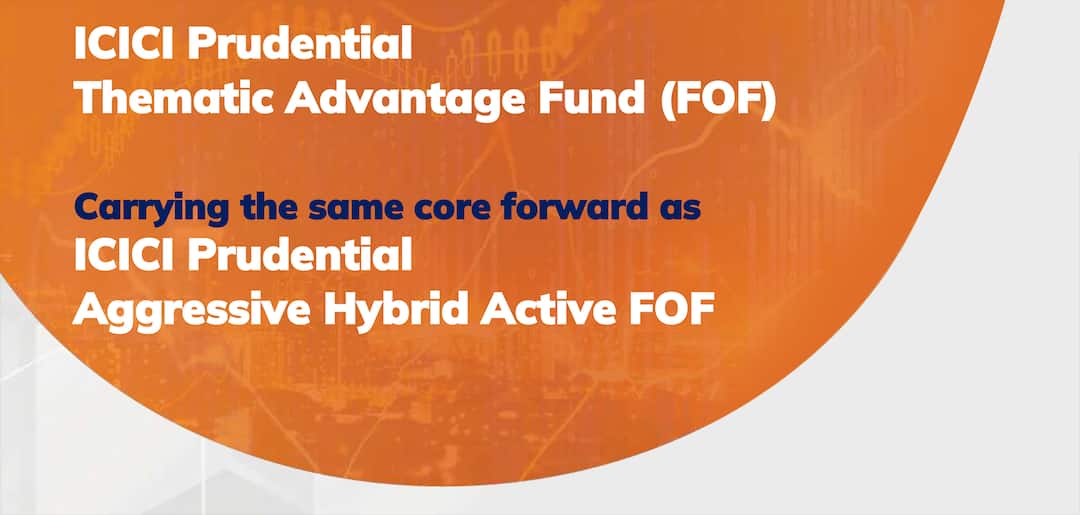 ICICI Prudential
Thematic Advantage Fund (FOF)

Carrying the same core forward as
ICICI Prudential
Aggressive Hybrid Active FOF